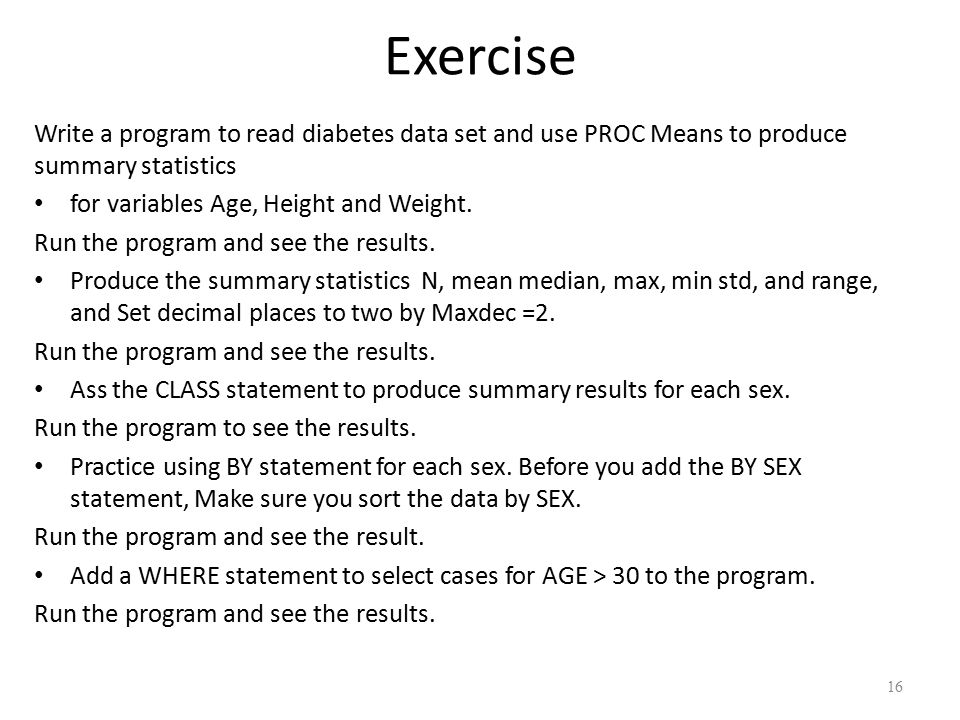 Exercise

Write a program to read diabetes data set and use PROC Means to produce summary statistics

• for variables Age, Height and Weight.

Run the program and see the results.

• Produce the summary statistics N, mean median, max, min std, and range, and Set decimal places to two by Maxdec =2.

Run the program and see the results.

• Ass the CLASS statement to produce summary results for each sex.

Run the program to see the results.

• Practice using BY statement for each sex. Before you add the BY SEX statement, Make sure you sort the data by SEX.

Run the program and see the result.

• Add a WHERE statement to select cases for AGE > 30 to the program.

Run the program and see the results.

16